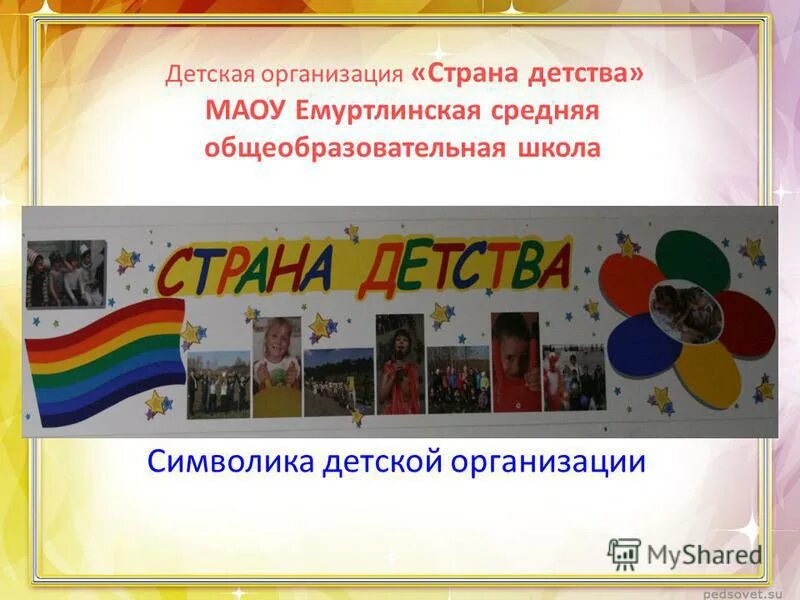 Детская организация «Страна детства» МАОУ Емуртлинская средняя общеобразовательная школа

СТРАНА ДЕТСТВА

Символика детской организации

MyShared

pedsovet.su